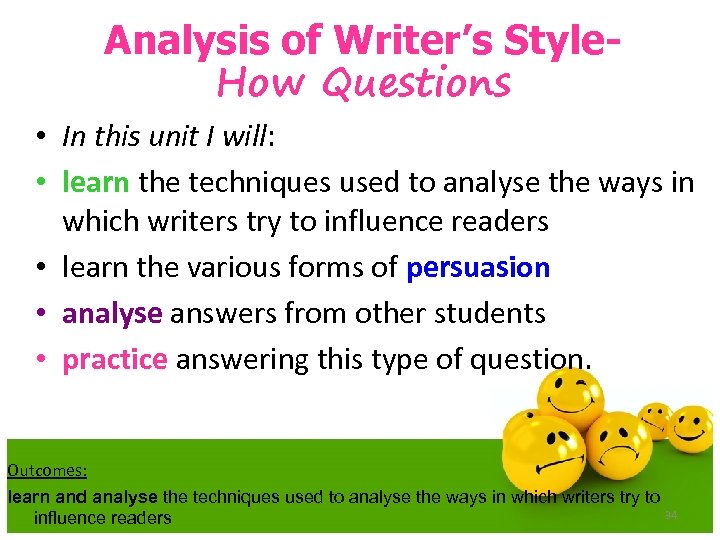 Analysis of Writer's Style-
How Questions

• In this unit I will:
• learn the techniques used to analyse the ways in which writers try to influence readers
• learn the various forms of persuasion
• analyse answers from other students
• practice answering this type of question.

Outcomes:
learn and analyse the techniques used to analyse the ways in which writers try to influence readers

34